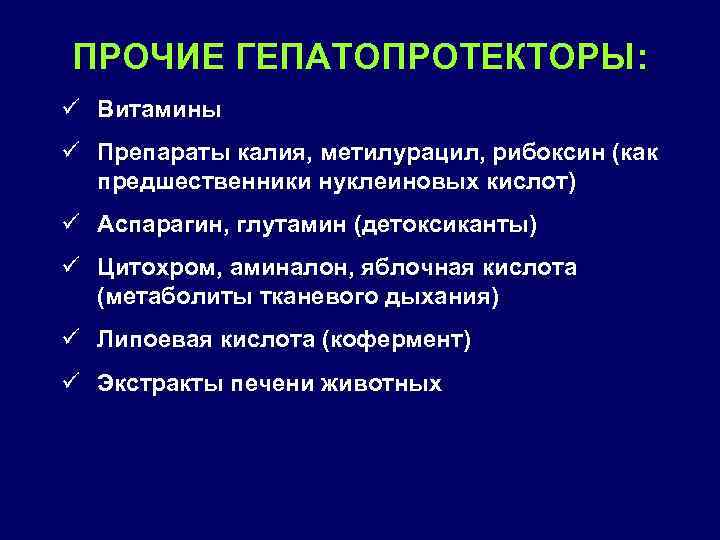 ПРОЧИЕ ГЕПАТОПРОТЕКТОРЫ:

✓ Витамины

✓ Препараты калия, метилурацил, рибоксин (как предшественники нуклеиновых кислот)

✓ Аспарагин, глутамин (детоксиканты)

✓ Цитохром, аминалон, яблочная кислота (метаболиты тканевого дыхания)

✓ Липоевая кислота (кофермент)

✓ Экстракты печени животных